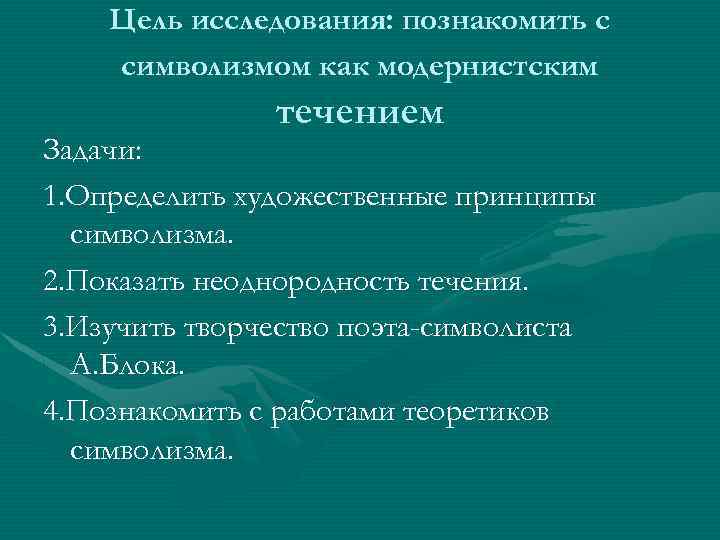 Цель исследования: познакомить с символизмом как модернистским течением

Задачи:

1.Определить художественные принципы символизма.

2.Показать неоднородность течения.

3.Изучить творчество поэта-символиста А.Блока.

4.Познакомить с работами теоретиков символизма.